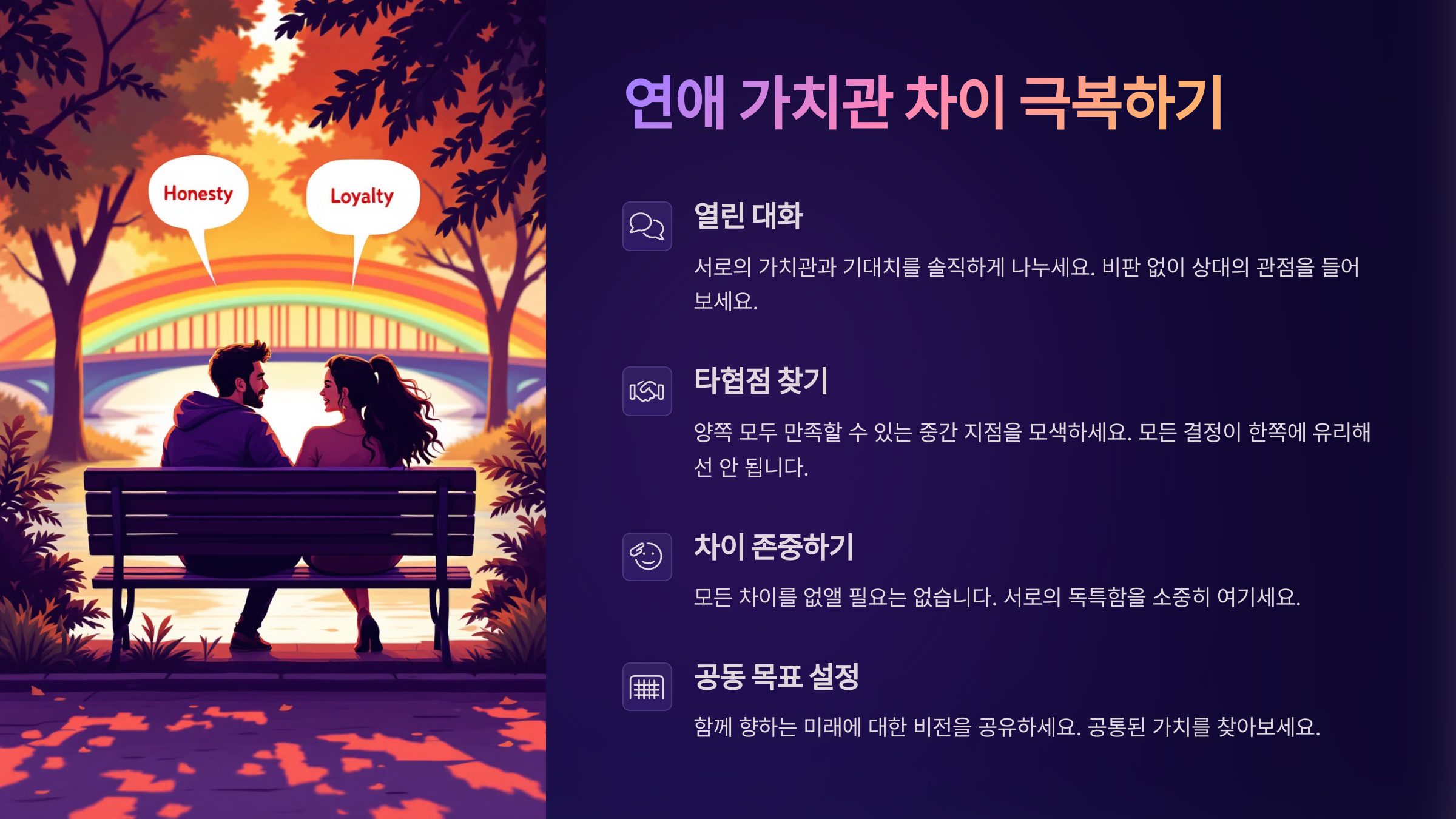 Honesty

Loyalty

연애 가치관 차이 극복하기

열린 대화

서로의 가치관과 기대치를 솔직하게 나누세요. 비판 없이 상대의 관점을 들어보세요.

타협점 찾기

양쪽 모두 만족할 수 있는 중간 지점을 모색하세요. 모든 결정이 한쪽에 유리해선 안 됩니다.

차이 존중하기

모든 차이를 없앨 필요는 없습니다. 서로의 독특함을 소중히 여기세요.

공동 목표 설정

함께 향하는 미래에 대한 비전을 공유하세요. 공통된 가치를 찾아보세요.